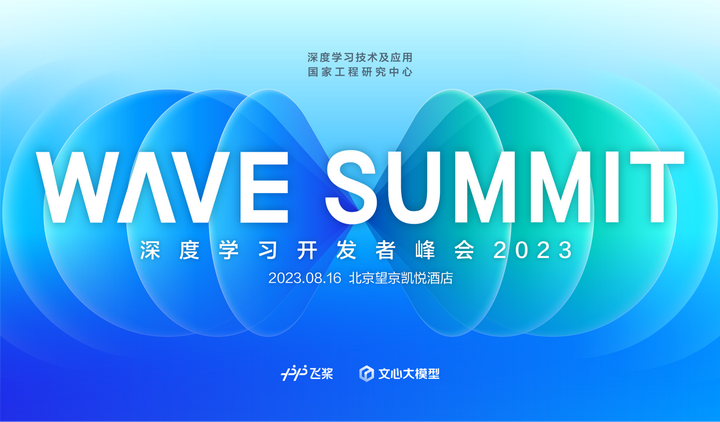 深度学习技术及应用
国家工程研究中心

WAVE SUMMIT
深度学习开发者峰会 2023
2023.08.16 北京望京凯悦酒店

飞桨 文心大模型